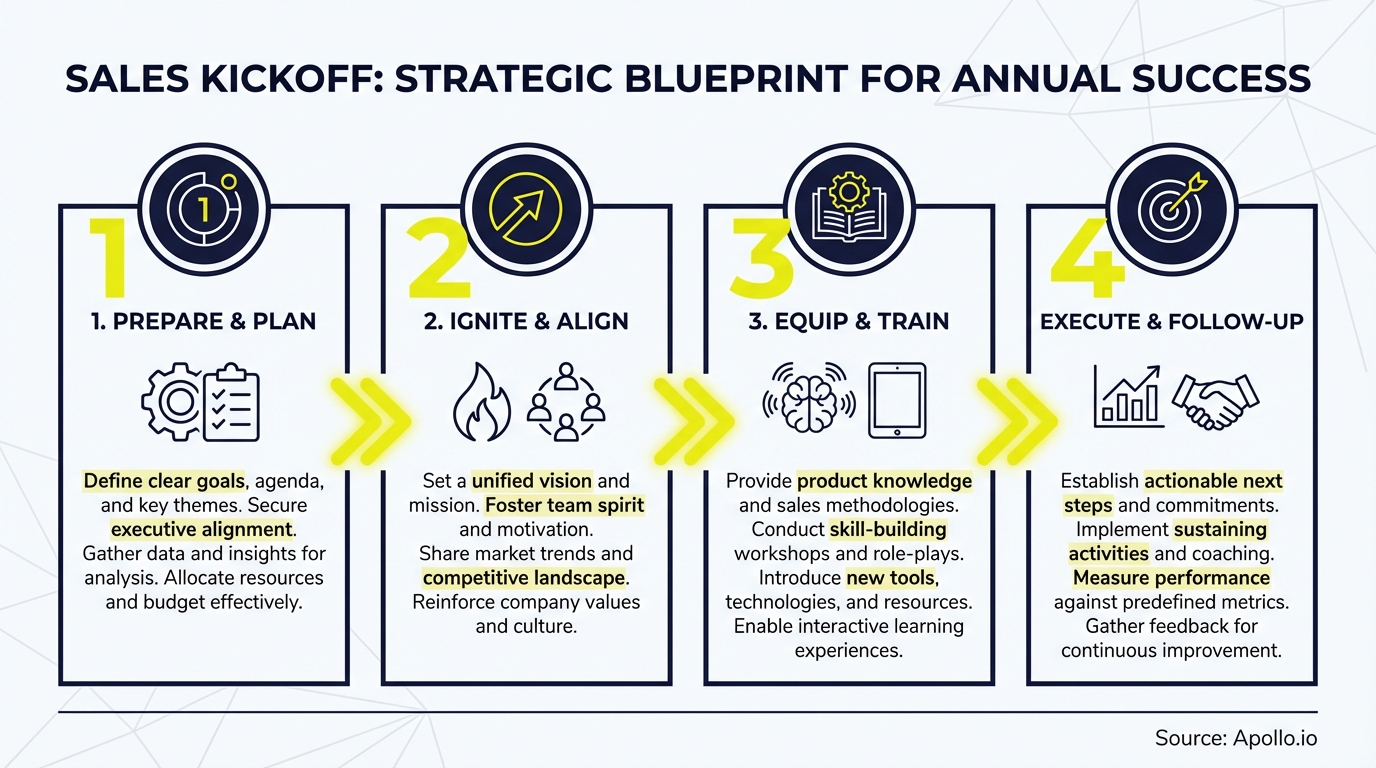 SALES KICKOFF: STRATEGIC BLUEPRINT FOR ANNUAL SUCCESS

1

1

1. PREPARE & PLAN

Define clear goals, agenda, and key themes. Secure executive alignment. Gather data and insights for analysis. Allocate resources and budget effectively.

2

2. IGNITE & ALIGN

Set a unified vision and mission. Foster team spirit and motivation. Share market trends and competitive landscape. Reinforce company values and culture.

3

3. EQUIP & TRAIN

Provide product knowledge and sales methodologies. Conduct skill-building workshops and role-plays. Introduce new tools, technologies, and resources. Enable interactive learning experiences.

4

EXECUTE & FOLLOW-UP

Establish actionable next steps and commitments. Implement sustaining activities and coaching. Measure performance against predefined metrics. Gather feedback for continuous improvement.

Source: Apollo.io